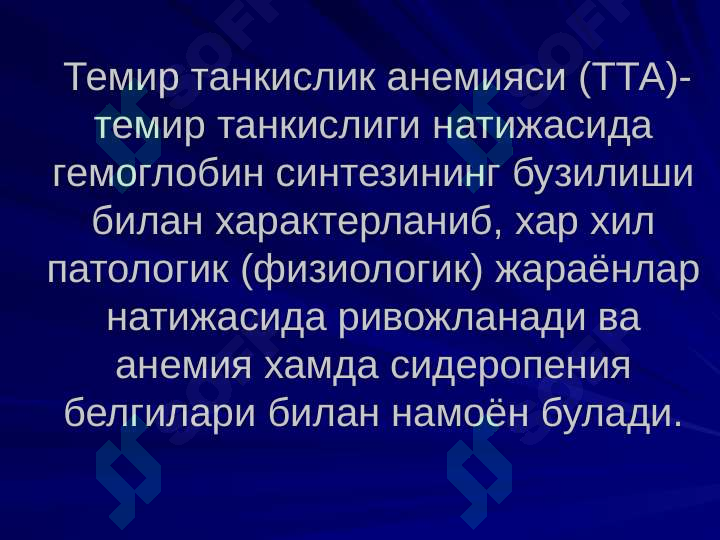 Темир танкислик анемияси (ТТА)- темир танкислиги натижасида гемоглобин синтезининг бузилиши билан характерланиб, хар хил патологик (физиологик) жараёнлар натижасида ривожланади ва анемия хамда сидеропения белгилари билан намоён булади.